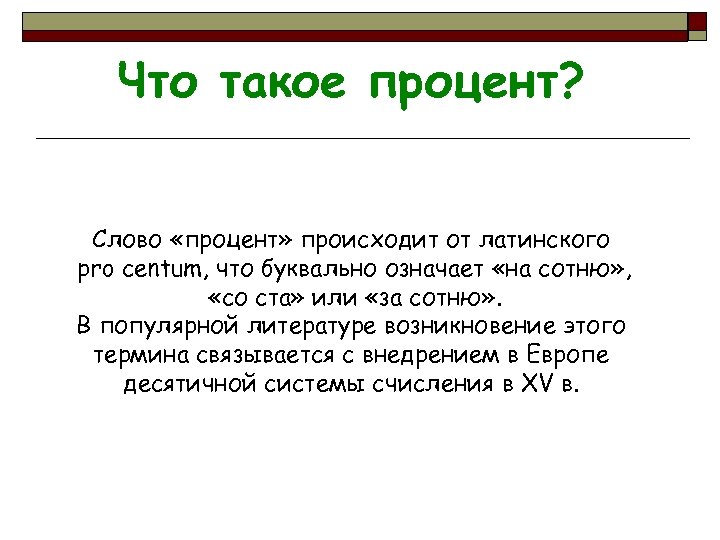 Что такое процент?

Слово «процент» происходит от латинского pro centum, что буквально означает «на сотню», «со ста» или «за сотню».
В популярной литературе возникновение этого термина связывается с внедрением в Европе десятичной системы счисления в XV в.